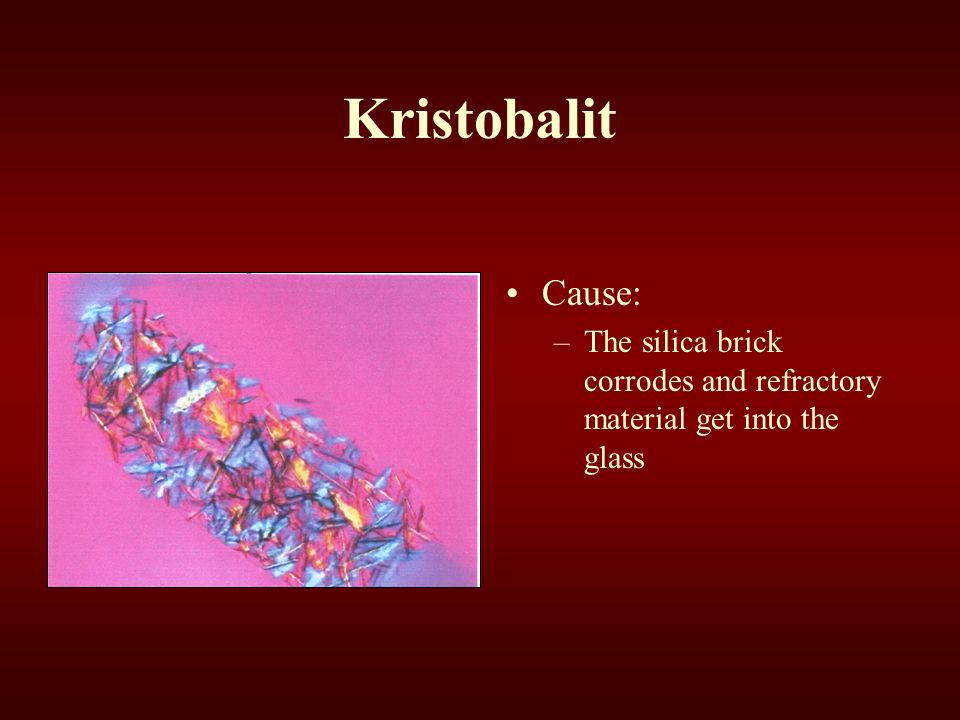 Kristobalit

• Cause:
– The silica brick corrodes and refractory material get into the glass